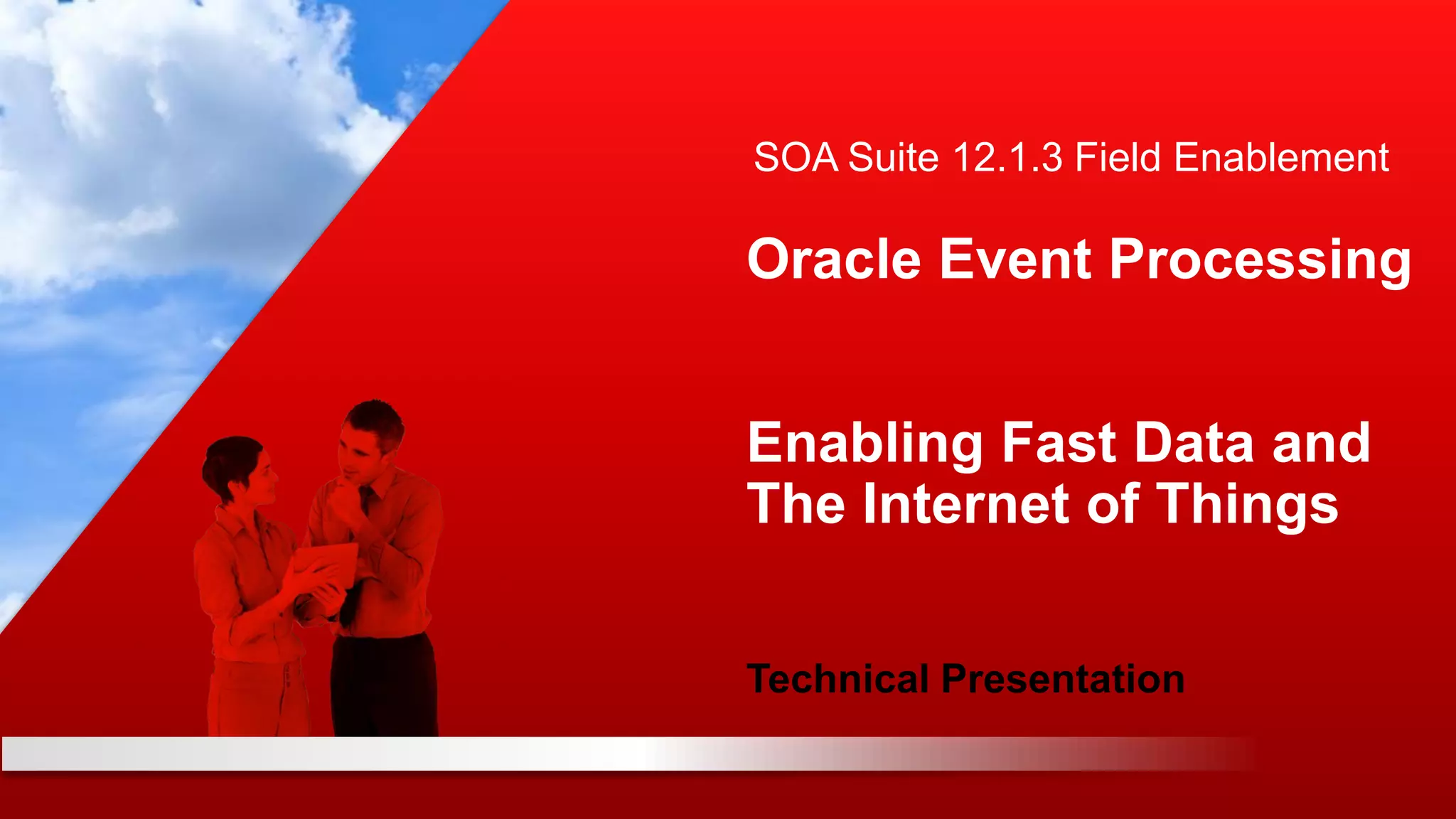 SOA Suite 12.1.3 Field Enablement

Oracle Event Processing

Enabling Fast Data and The Internet of Things

Technical Presentation